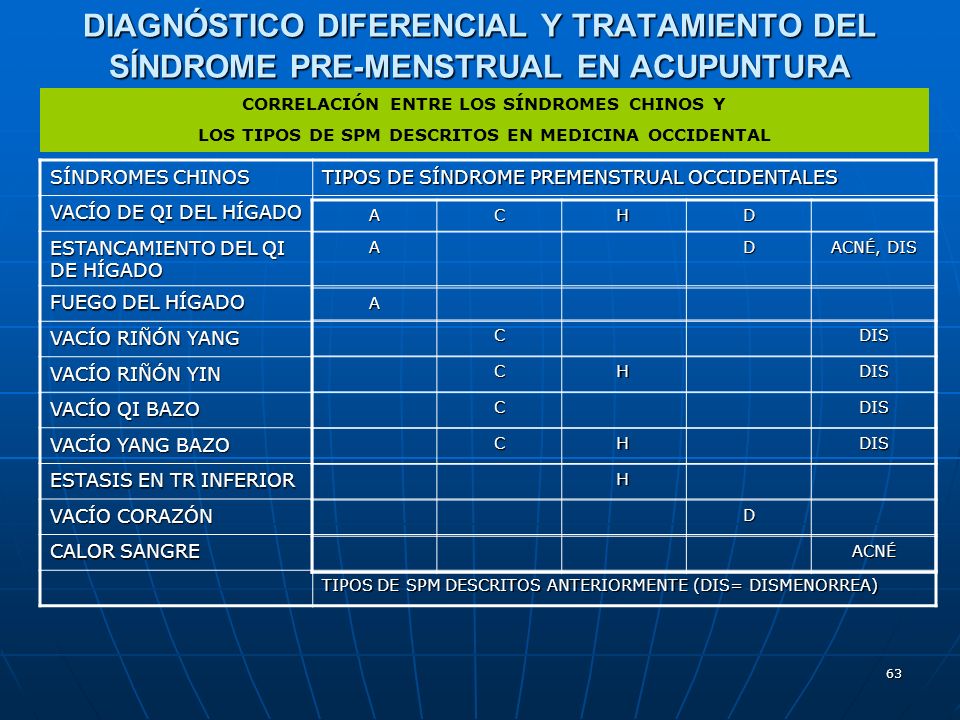 DIAGNÓSTICO DIFERENCIAL Y TRATAMIENTO DEL SÍNDROME PRE-MENSTRUAL EN ACUPUNTURA

CORRELACIÓN ENTRE LOS SÍNDROMES CHINOS Y
LOS TIPOS DE SPM DESCRITOS EN MEDICINA OCCIDENTAL

| SÍNDROMES CHINOS | TIPOS DE SÍNDROME PREMENSTRUAL OCCIDENTALES | | | | |
|---|---|---|---|---|---|
| VACÍO DE QI DEL HÍGADO | A | C | H | D | |
| ESTANCAMIENTO DEL QI DE HÍGADO | A | | | D | ACNÉ, DIS |
| FUEGO DEL HÍGADO | A | | | | |
| VACÍO RIÑÓN YANG | | C | | | DIS |
| VACÍO RIÑÓN YIN | | C | H | | DIS |
| VACÍO QI BAZO | | C | | | DIS |
| VACÍO YANG BAZO | | C | H | | DIS |
| ESTASIS EN TR INFERIOR | | | H | | |
| VACÍO CORAZÓN | | | | D | |
| CALOR SANGRE | | | | | ACNÉ |
| | TIPOS DE SPM DESCRITOS ANTERIORMENTE (DIS= DISMENORREA) | | | | |

63